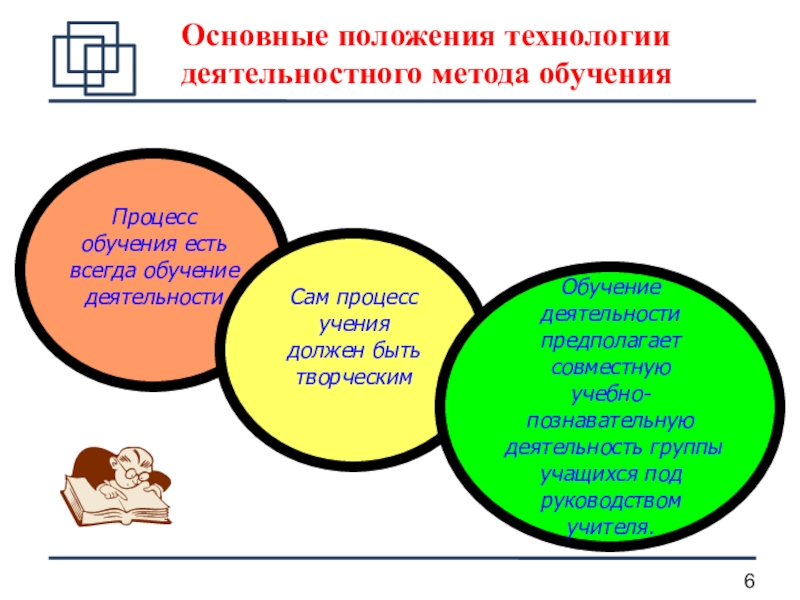 Основные положения технологии деятельностного метода обучения

Процесс обучения есть всегда обучение деятельности

Сам процесс учения должен быть творческим

Обучение деятельности предполагает совместную учебно-познавательную деятельность группы учащихся под руководством учителя.

6